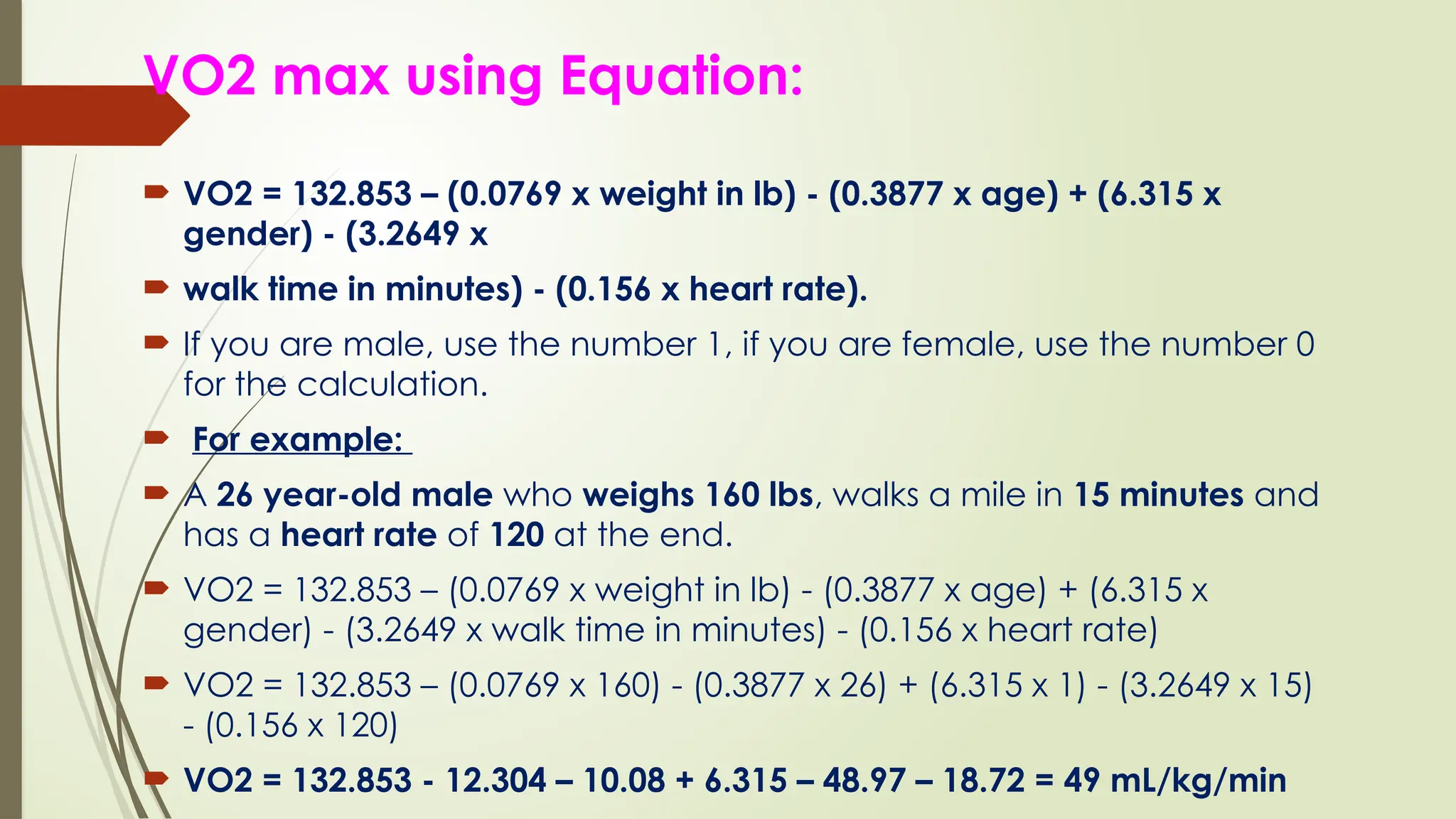 VO2 max using Equation:

VO2 = 132.853 – (0.0769 x weight in lb) - (0.3877 x age) + (6.315 x gender) - (3.2649 x

walk time in minutes) - (0.156 x heart rate).

If you are male, use the number 1, if you are female, use the number 0 for the calculation.

For example:

A 26 year-old male who weighs 160 lbs, walks a mile in 15 minutes and has a heart rate of 120 at the end.

VO2 = 132.853 – (0.0769 x weight in lb) - (0.3877 x age) + (6.315 x gender) - (3.2649 x walk time in minutes) - (0.156 x heart rate)

VO2 = 132.853 – (0.0769 x 160) - (0.3877 x 26) + (6.315 x 1) - (3.2649 x 15) - (0.156 x 120)

VO2 = 132.853 - 12.304 – 10.08 + 6.315 – 48.97 – 18.72 = 49 mL/kg/min